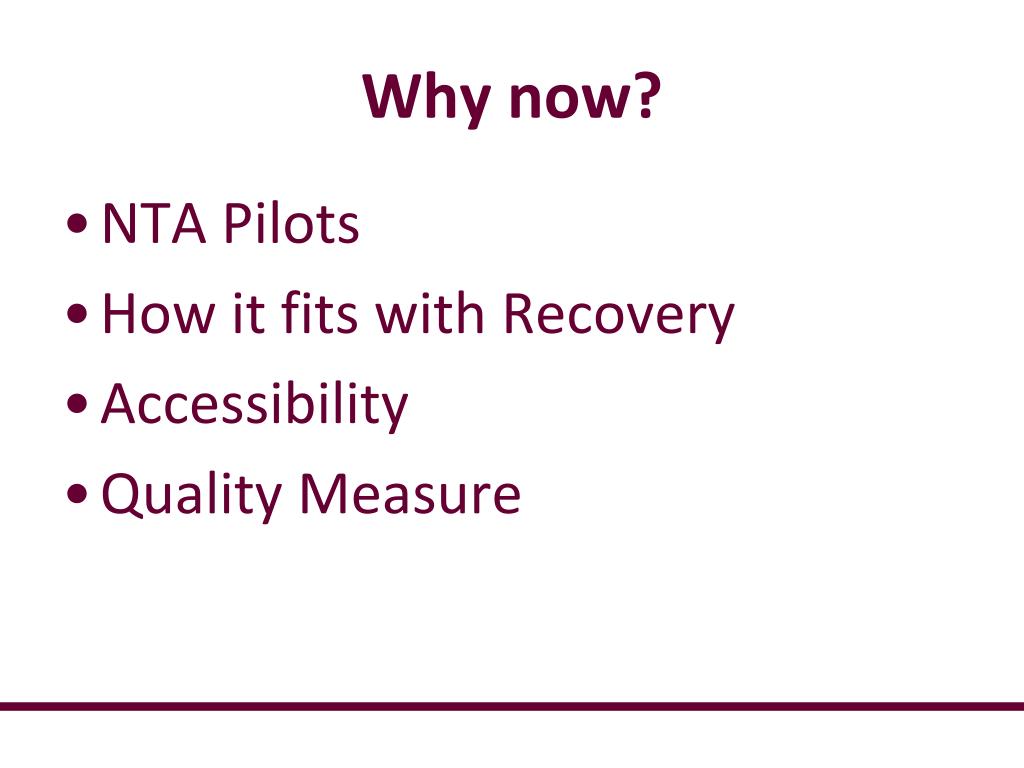 Why now?

• NTA Pilots
• How it fits with Recovery
• Accessibility
• Quality Measure